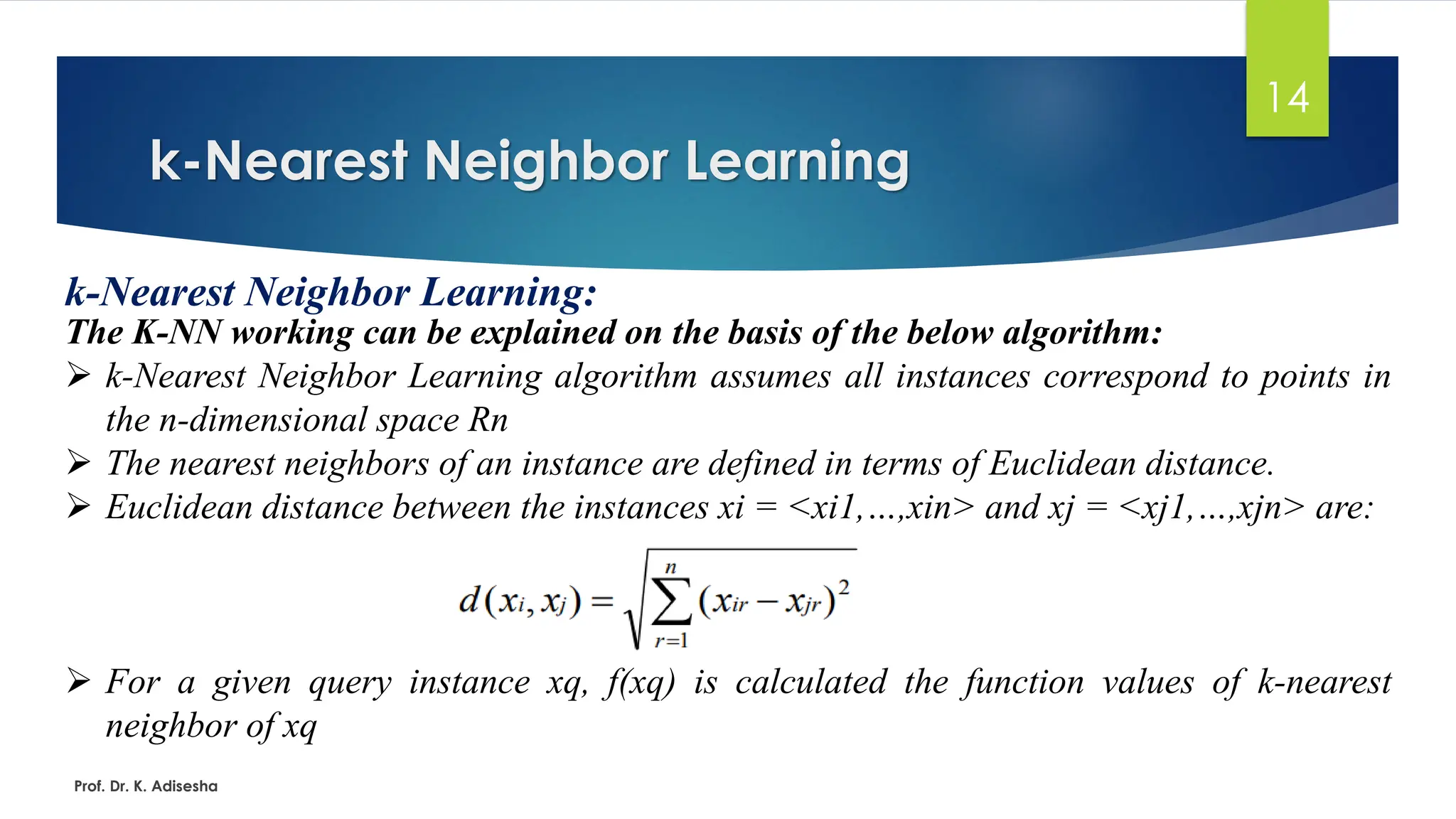 14

k-Nearest Neighbor Learning

k-Nearest Neighbor Learning:
The K-NN working can be explained on the basis of the below algorithm:

➢ k-Nearest Neighbor Learning algorithm assumes all instances correspond to points in the n-dimensional space Rn

➢ The nearest neighbors of an instance are defined in terms of Euclidean distance.

➢ Euclidean distance between the instances xi = <xi1,…,xin> and xj = <xj1,…,xjn> are:

$d(x_i, x_j) = \sqrt{\sum_{r=1}^{n} (x_{ir} - x_{jr})^2}$

➢ For a given query instance xq, f(xq) is calculated the function values of k-nearest neighbor of xq

Prof. Dr. K. Adisesha